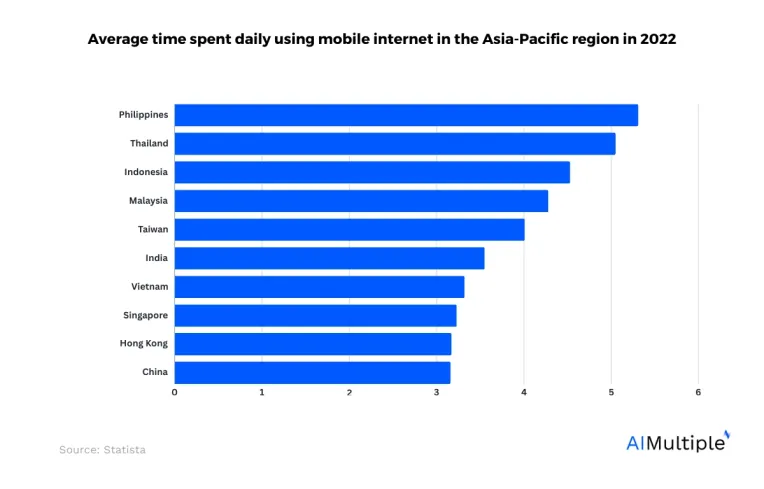 Average time spent daily using mobile internet in the Asia-Pacific region in 2022

Philippines
Thailand
Indonesia
Malaysia
Taiwan
India
Vietnam
Singapore
Hong Kong
China

0 1 2 3 4 5 6

Source: Statista

AIMultiple